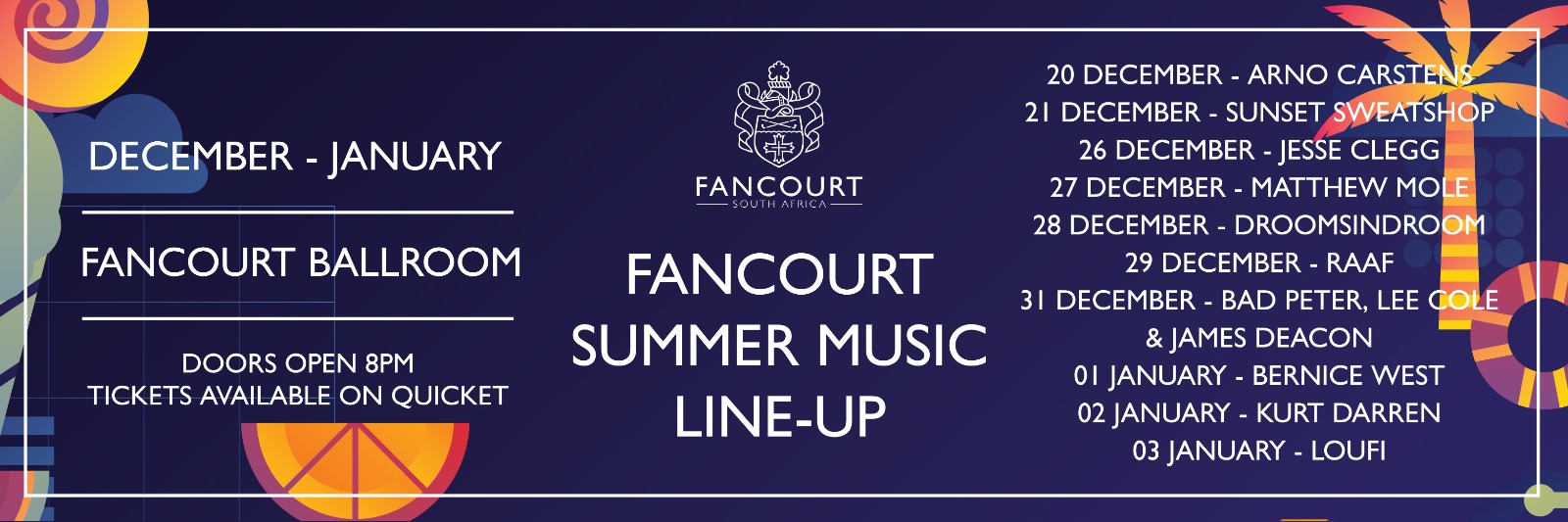 DECEMBER - JANUARY

FANCOURT BALLROOM

DOORS OPEN 8PM
TICKETS AVAILABLE ON QUICKET

FANCOURT
SOUTH AFRICA

FANCOURT SUMMER MUSIC LINE-UP

20 DECEMBER - ARNO CARSTENS
21 DECEMBER - SUNSET SWEATSHOP
26 DECEMBER - JESSE CLEGG
27 DECEMBER - MATTHEW MOLE
28 DECEMBER - DROOMSINDROOM
29 DECEMBER - RAAF
31 DECEMBER - BAD PETER, LEE COLE & JAMES DEACON
01 JANUARY - BERNICE WEST
02 JANUARY - KURT DARREN
03 JANUARY - LOUFI